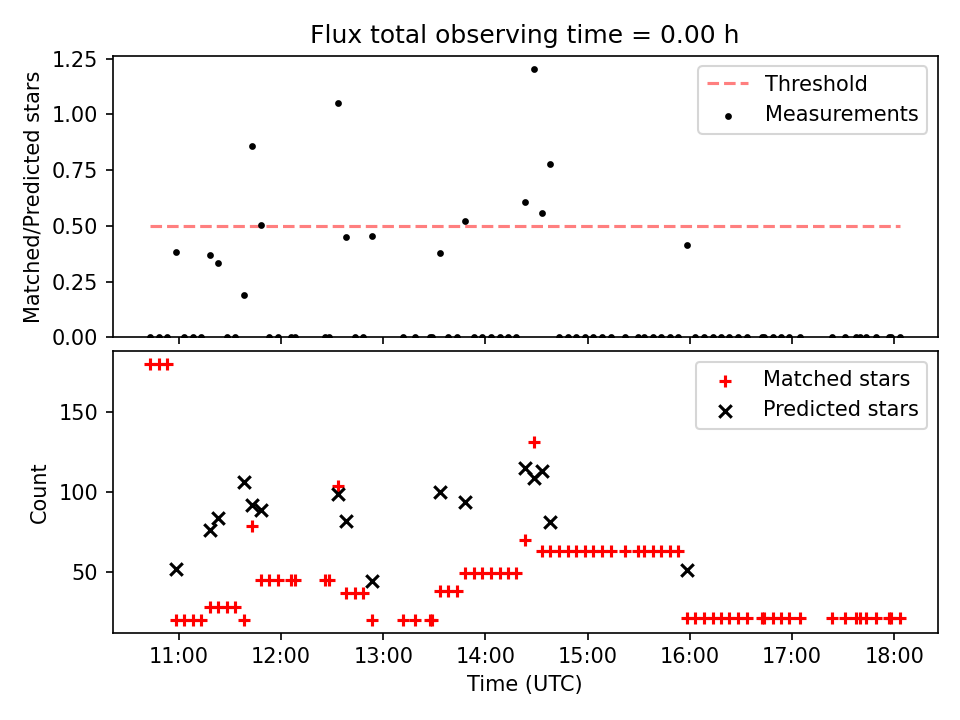 Flux total observing time = 0.00 h

Matched/Predicted stars

1.25
1.00
0.75
0.50
0.25
0.00

Threshold
Measurements

Count

150
100
50

Matched stars
Predicted stars

11:00
12:00
13:00
14:00
15:00
16:00
17:00
18:00

Time (UTC)